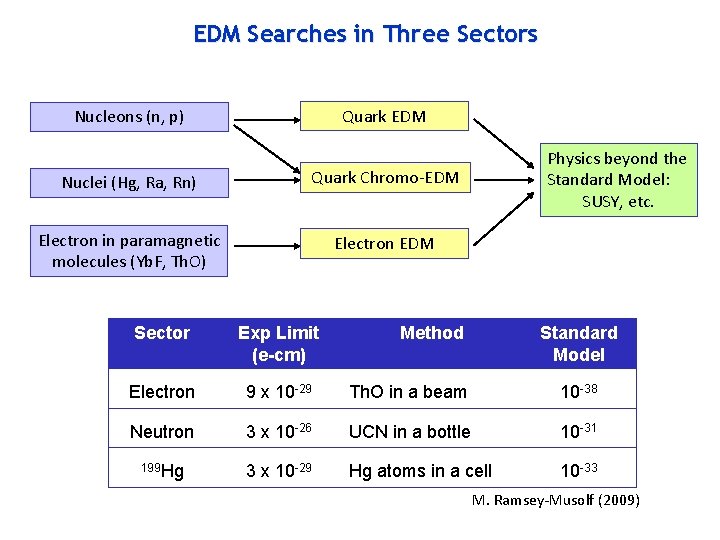 EDM Searches in Three Sectors

Nucleons (n, p)

Nuclei (Hg, Ra, Rn)

Electron in paramagnetic molecules (YbF, ThO)

Quark EDM

Quark Chromo-EDM

Electron EDM

Physics beyond the Standard Model: SUSY, etc.

| Sector | Exp Limit (e-cm) | Method | Standard Model |
|---|---|---|---|
| Electron | $9 \times 10^{-29}$ | ThO in a beam | $10^{-38}$ |
| Neutron | $3 \times 10^{-26}$ | UCN in a bottle | $10^{-31}$ |
| $^{199}$Hg | $3 \times 10^{-29}$ | Hg atoms in a cell | $10^{-33}$ |

M. Ramsey-Musolf (2009)